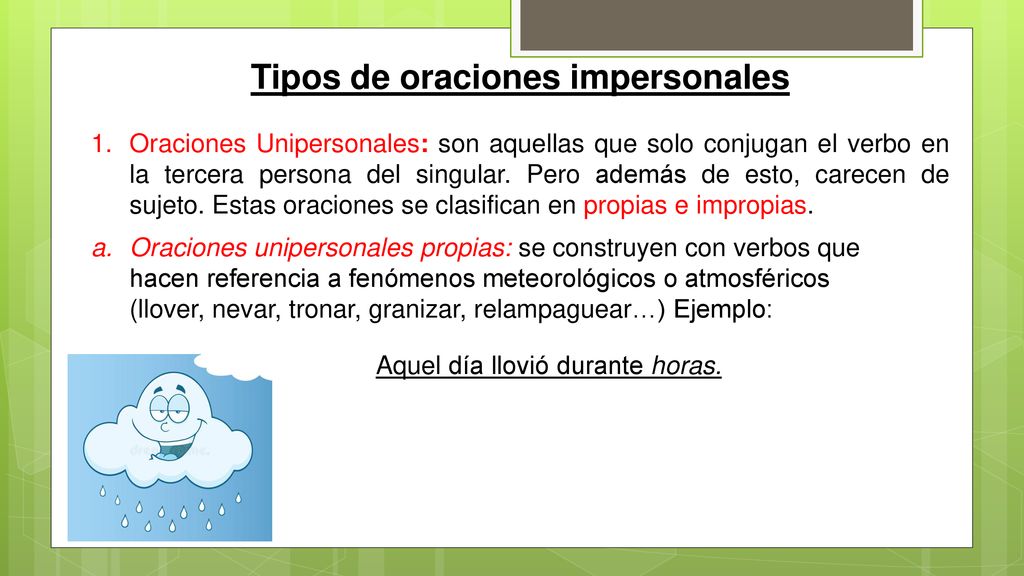 Tipos de oraciones impersonales

1. Oraciones Unipersonales: son aquellas que solo conjugan el verbo en la tercera persona del singular. Pero además de esto, carecen de sujeto. Estas oraciones se clasifican en propias e impropias.

a. Oraciones unipersonales propias: se construyen con verbos que hacen referencia a fenómenos meteorológicos o atmosféricos (llover, nevar, tronar, granizar, relampaguear…) Ejemplo:

Aquel día llovió durante horas.